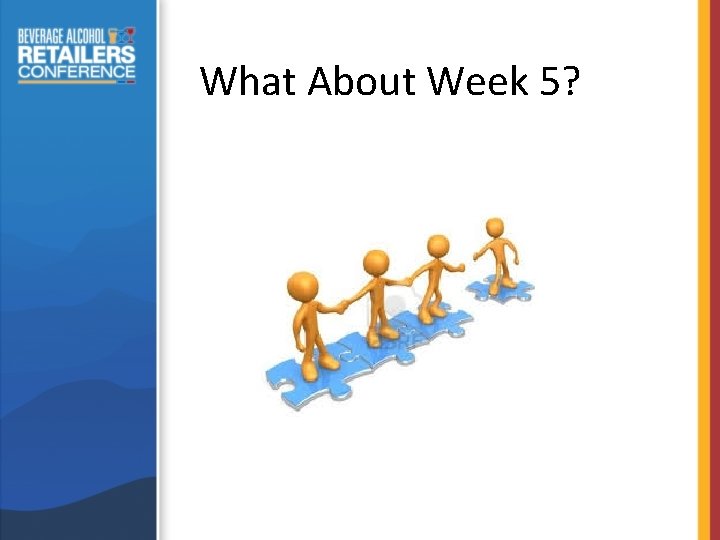 BEVERAGE ALCOHOL
RETAILERS
CONFERENCE

What About Week 5?